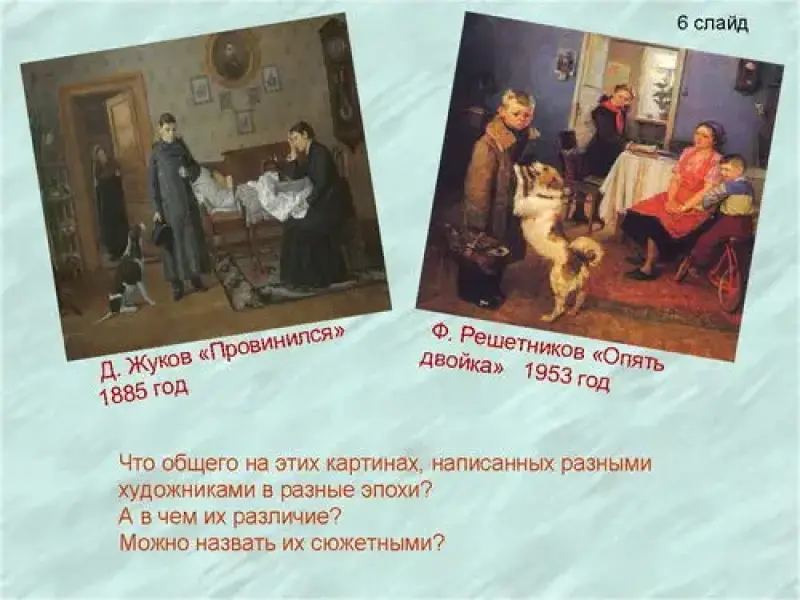 6 слайд

Д. Жуков «Провинился» 1885 год

Ф. Решетников «Опять двойка» 1953 год

Что общего на этих картинах, написанных разными художниками в разные эпохи?
А в чем их различие?
Можно назвать их сюжетными?